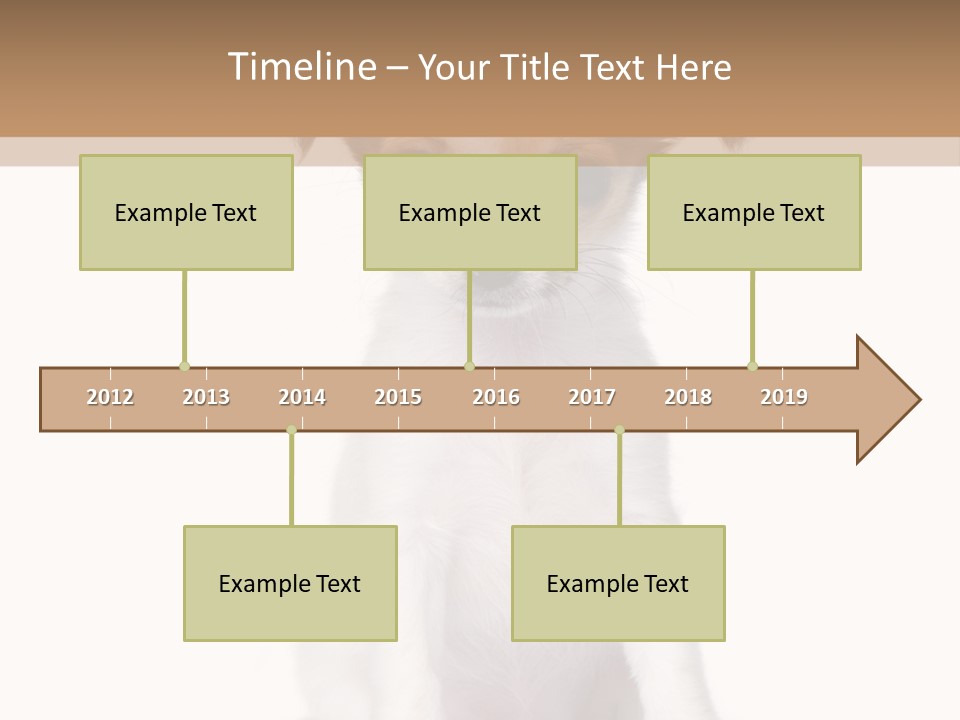 Timeline – Your Title Text Here

Example Text

Example Text

Example Text

2012 2013 2014 2015 2016 2017 2018 2019

Example Text

Example Text